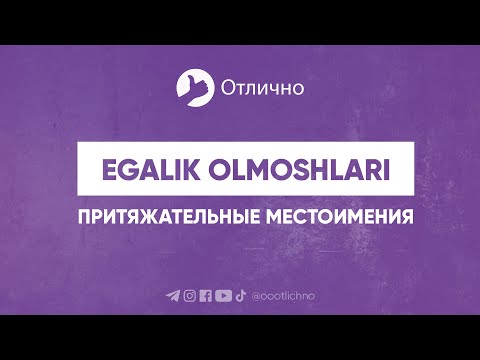 Отлично

EGALIK OLMOSHLARI

ПРИТЯЖАТЕЛЬНЫЕ МЕСТОИМЕНИЯ

@oootlichno